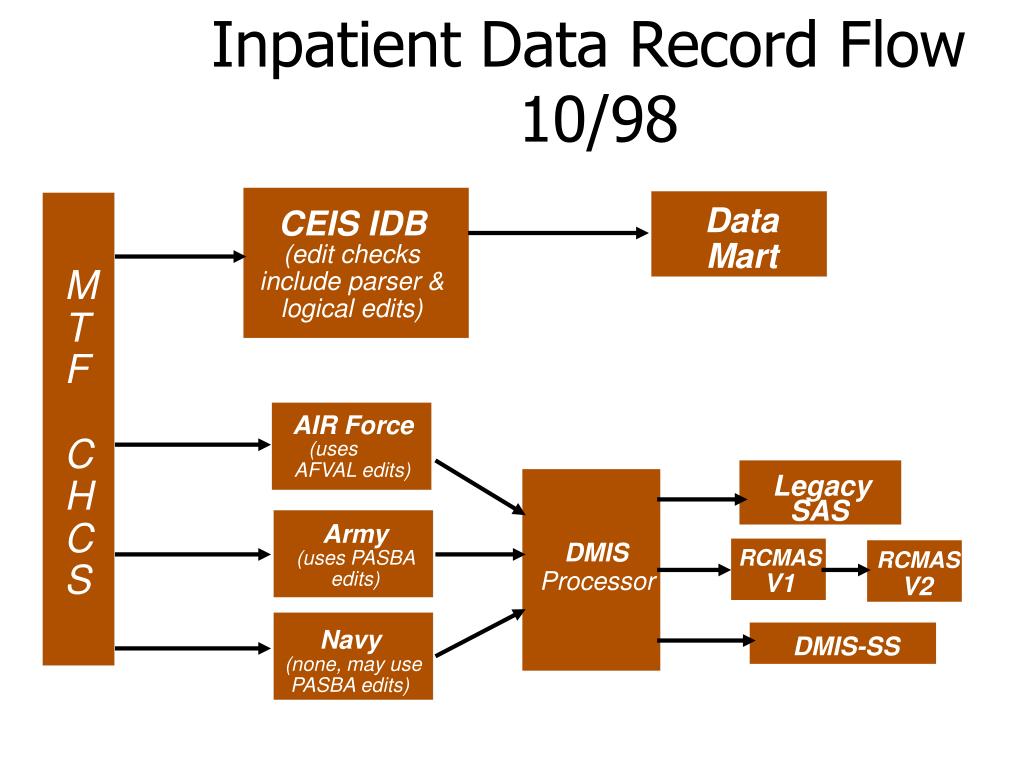 Inpatient Data Record Flow 10/98

M T F C H C S

CEIS IDB
(edit checks include parser & logical edits)

Data Mart

AIR Force
(uses AFVAL edits)

Army
(uses PASBA edits)

Navy
(none, may use PASBA edits)

DMIS Processor

Legacy SAS

RCMAS V1

RCMAS V2

DMIS-SS